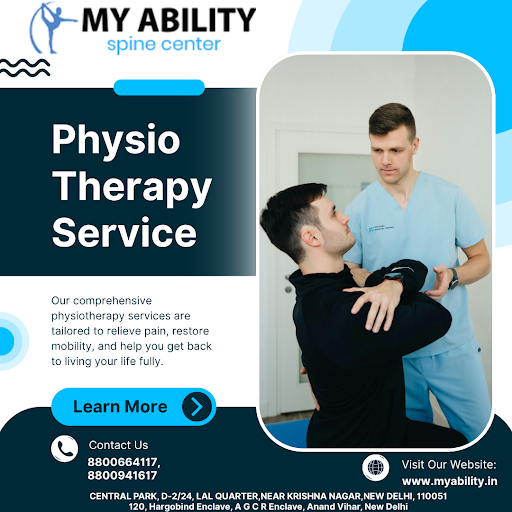 MY ABILITY
spine center

Physio Therapy Service

Our comprehensive physiotherapy services are tailored to relieve pain, restore mobility, and help you get back to living your life fully.

Learn More

Contact Us
8800664117,
8800941617

Visit Our Website:
www.myability.in

CENTRAL PARK, D-2/24, LAL QUARTER,NEAR KRISHNA NAGAR,NEW DELHI, 110051
120, Hargobind Enclave, A G C R Enclave, Anand Vihar, New Delhi